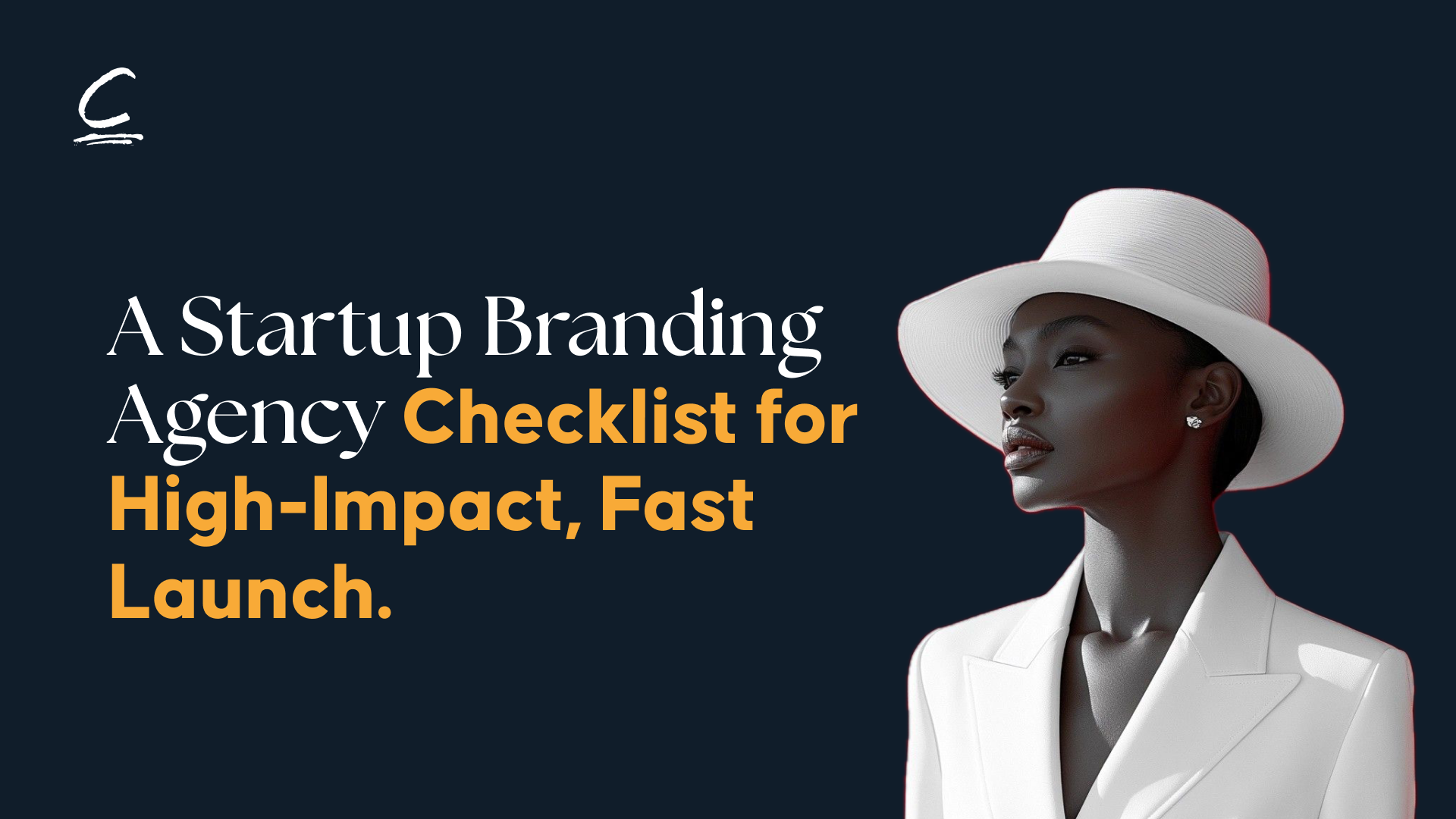 A Startup Branding Agency Checklist for High-Impact, Fast Launch.